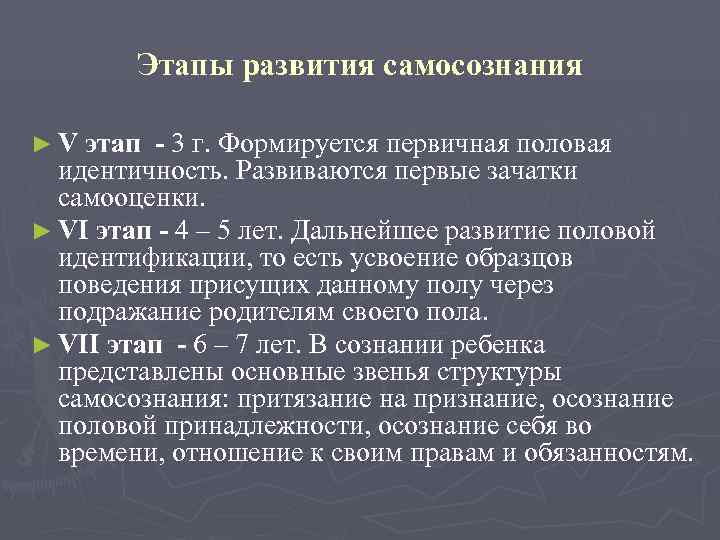 Этапы развития самосознания

► V этап - 3 г. Формируется первичная половая идентичность. Развиваются первые зачатки самооценки.

► VI этап - 4 – 5 лет. Дальнейшее развитие половой идентификации, то есть усвоение образцов поведения присущих данному полу через подражание родителям своего пола.

► VII этап - 6 – 7 лет. В сознании ребенка представлены основные звенья структуры самосознания: притязание на признание, осознание половой принадлежности, осознание себя во времени, отношение к своим правам и обязанностям.